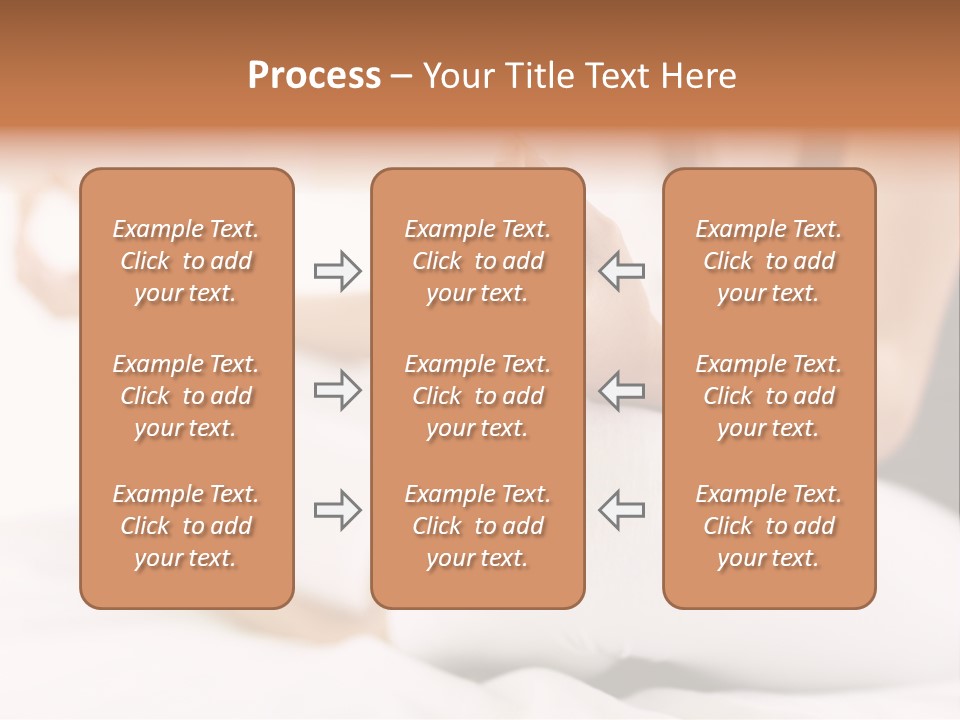 Process – Your Title Text Here

Example Text. Click to add your text.

Example Text. Click to add your text.

Example Text. Click to add your text.

Example Text. Click to add your text.

Example Text. Click to add your text.

Example Text. Click to add your text.

Example Text. Click to add your text.

Example Text. Click to add your text.

Example Text. Click to add your text.